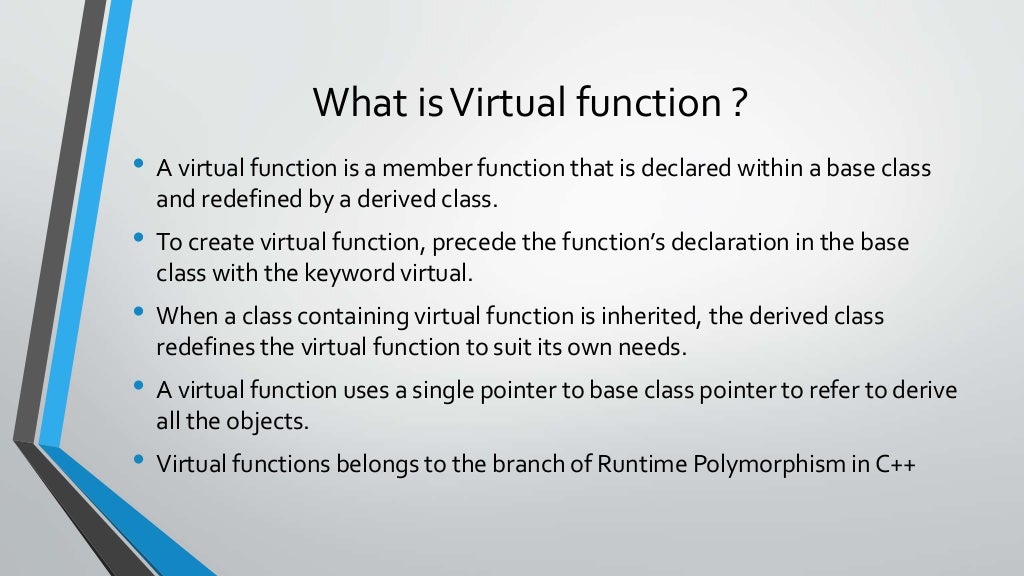 What is Virtual function ?

• A virtual function is a member function that is declared within a base class and redefined by a derived class.

• To create virtual function, precede the function's declaration in the base class with the keyword virtual.

• When a class containing virtual function is inherited, the derived class redefines the virtual function to suit its own needs.

• A virtual function uses a single pointer to base class pointer to refer to derive all the objects.

• Virtual functions belongs to the branch of Runtime Polymorphism in C++